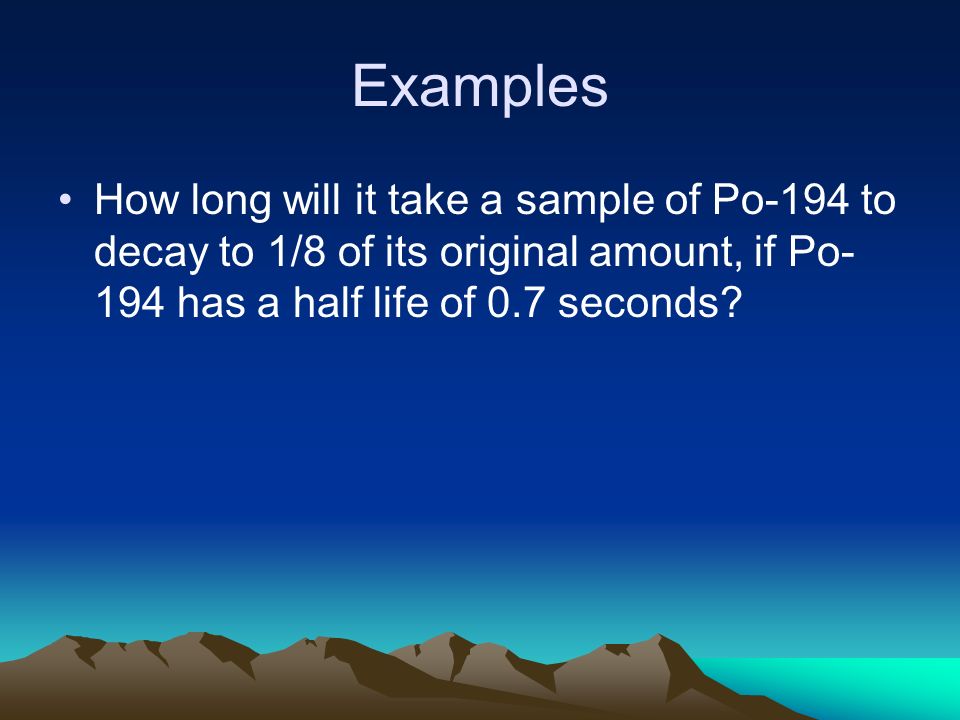 Examples

• How long will it take a sample of Po-194 to decay to 1/8 of its original amount, if Po-194 has a half life of 0.7 seconds?